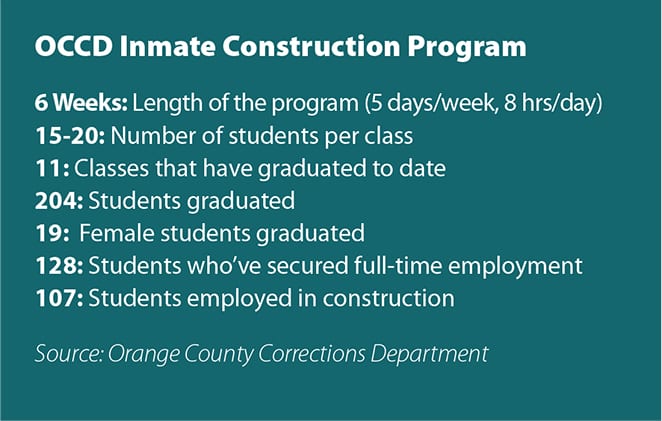 OCCD Inmate Construction Program

6 Weeks: Length of the program (5 days/week, 8 hrs/day)
15-20: Number of students per class
11: Classes that have graduated to date
204: Students graduated
19: Female students graduated
128: Students who've secured full-time employment
107: Students employed in construction

Source: Orange County Corrections Department